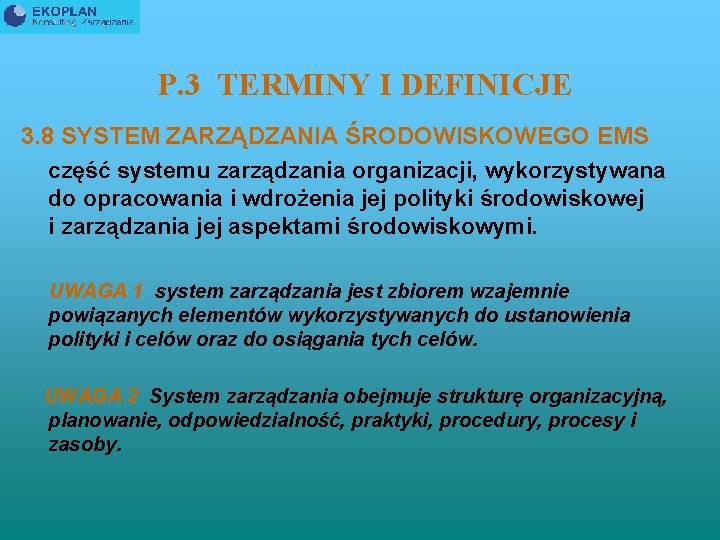 EKOPLAN
Konsulting Zarządzania

P.3 TERMINY I DEFINICJE

3.8 SYSTEM ZARZĄDZANIA ŚRODOWISKOWEGO EMS

część systemu zarządzania organizacji, wykorzystywana do opracowania i wdrożenia jej polityki środowiskowej i zarządzania jej aspektami środowiskowymi.

UWAGA 1 system zarządzania jest zbiorem wzajemnie powiązanych elementów wykorzystywanych do ustanowienia polityki i celów oraz do osiągania tych celów.

UWAGA 2 System zarządzania obejmuje strukturę organizacyjną, planowanie, odpowiedzialność, praktyki, procedury, procesy i zasoby.